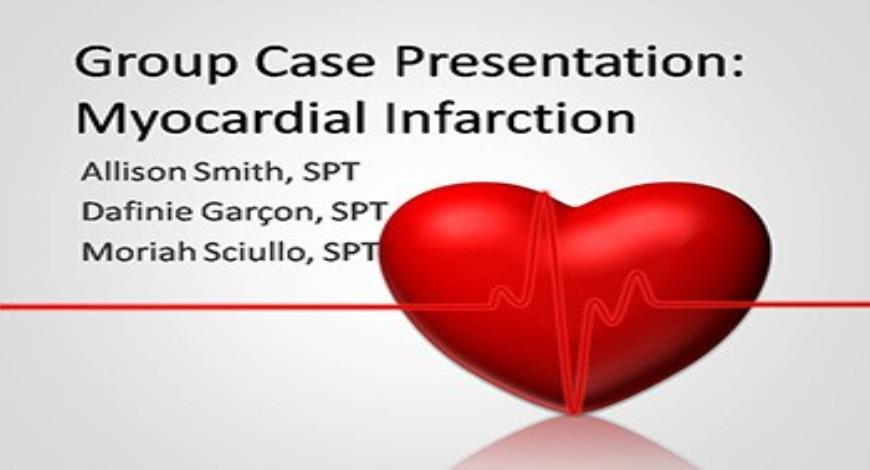 Group Case Presentation: Myocardial Infarction

Allison Smith, SPT
Dafinie Garçon, SPT
Moriah Sciullo, SPT